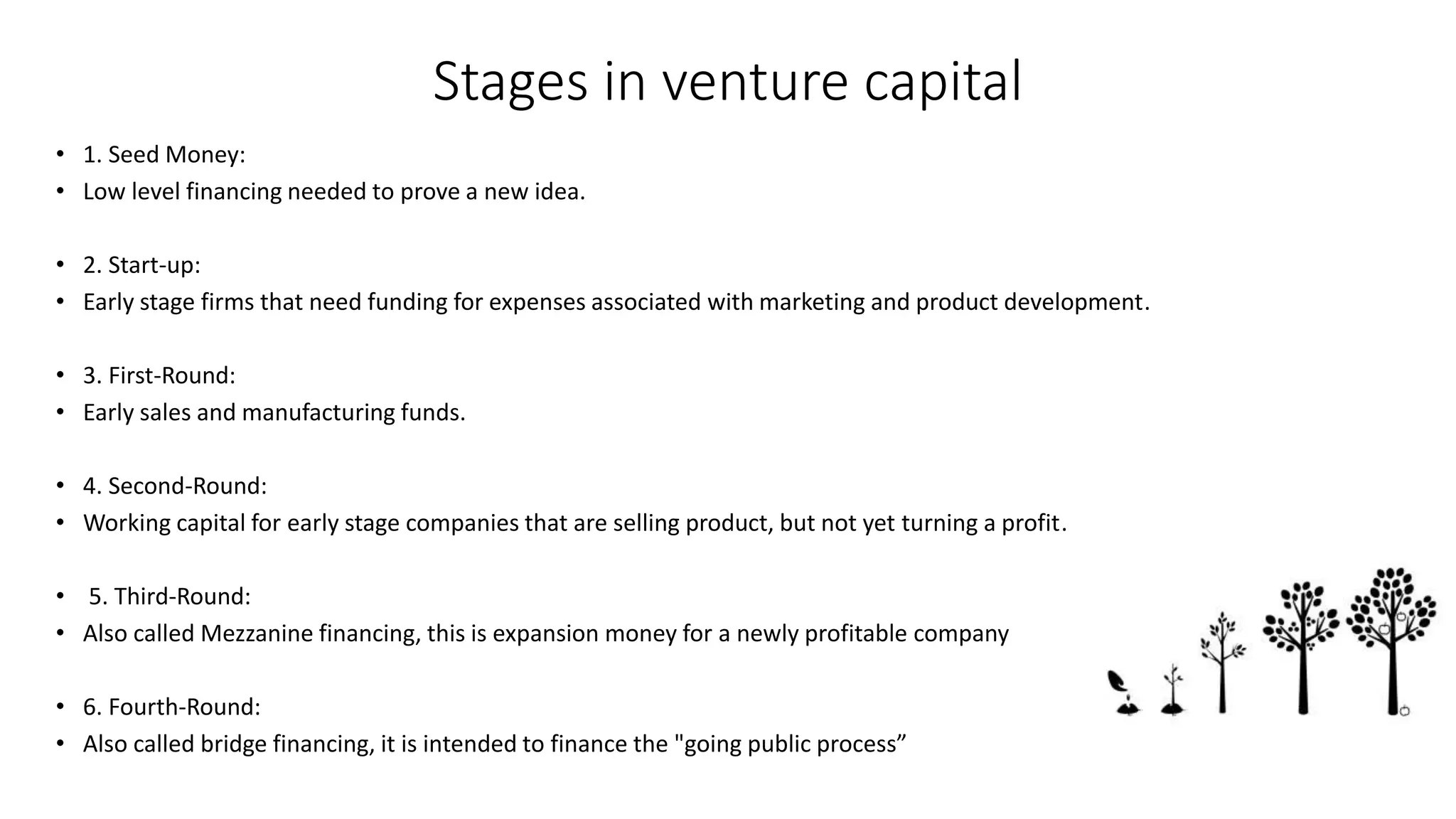 Stages in venture capital

• 1. Seed Money:
• Low level financing needed to prove a new idea.

• 2. Start-up:
• Early stage firms that need funding for expenses associated with marketing and product development.

• 3. First-Round:
• Early sales and manufacturing funds.

• 4. Second-Round:
• Working capital for early stage companies that are selling product, but not yet turning a profit.

• 5. Third-Round:
• Also called Mezzanine financing, this is expansion money for a newly profitable company

• 6. Fourth-Round:
• Also called bridge financing, it is intended to finance the "going public process”